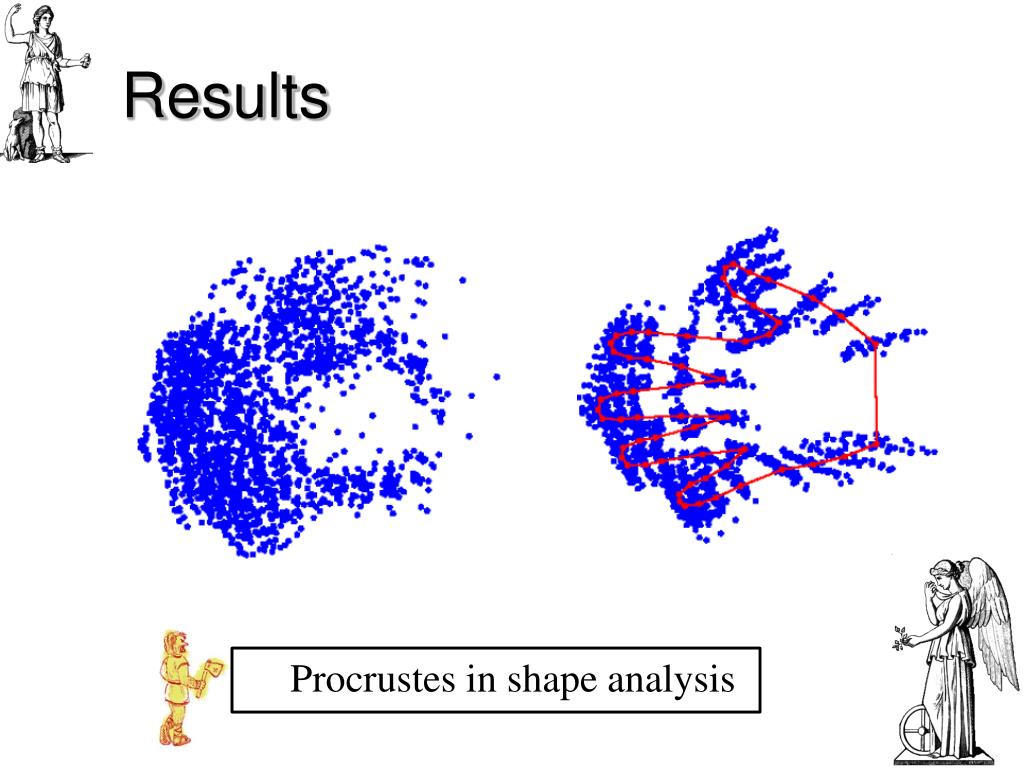 Results

Procrustes in shape analysis